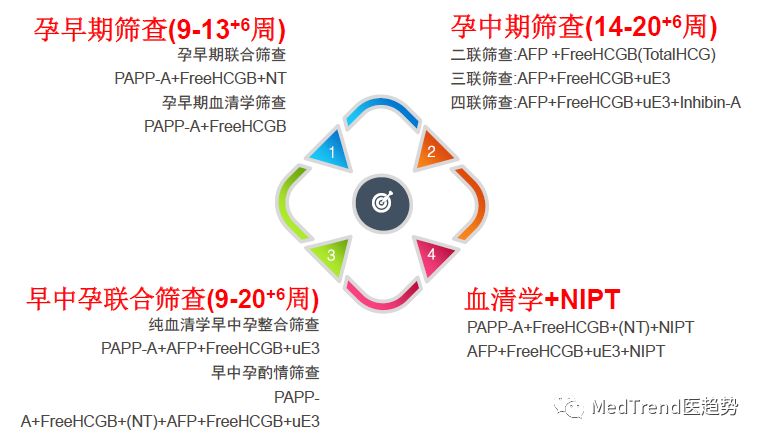 孕早期筛查(9-13$^{+6}$周)
孕早期联合筛查
PAPP-A+FreeHCGB+NT
孕早期血清学筛查
PAPP-A+FreeHCGB

孕中期筛查(14-20$^{+6}$周)
二联筛查:AFP +FreeHCGB(TotalHCG)
三联筛查:AFP+FreeHCGB+uE3
四联筛查:AFP+FreeHCGB+uE3+Inhibin-A

1
2
3
4

早中孕联合筛查(9-20$^{+6}$周)
纯血清学早中孕整合筛查
PAPP-A+AFP+FreeHCGB+uE3
早中孕酌情筛查
PAPP-A+FreeHCGB+(NT)+AFP+FreeHCGB+uE3

血清学+NIPT
PAPP-A+FreeHCGB+(NT)+NIPT
AFP+FreeHCGB+uE3+NIPT

MedTrend医趋势